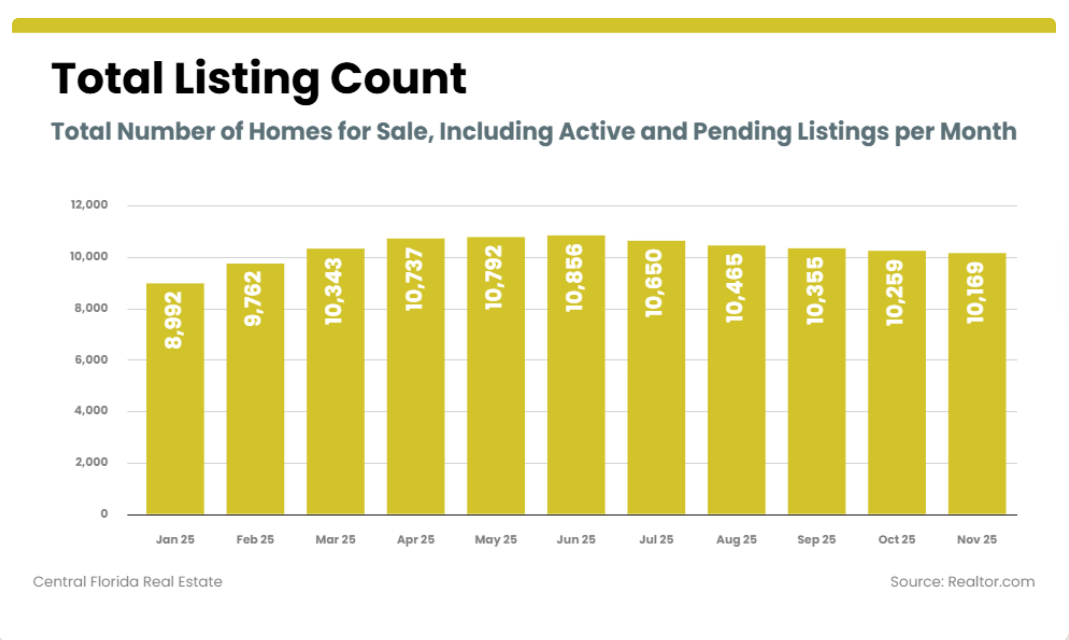 Total Listing Count

Total Number of Homes for Sale, Including Active and Pending Listings per Month

12,000
10,000
8,000
6,000
4,000
2,000
0

8,992
9,762
10,343
10,737
10,792
10,856
10,650
10,465
10,355
10,259
10,169

Jan 25
Feb 25
Mar 25
Apr 25
May 25
Jun 25
Jul 25
Aug 25
Sep 25
Oct 25
Nov 25

Central Florida Real Estate

Source: Realtor.com